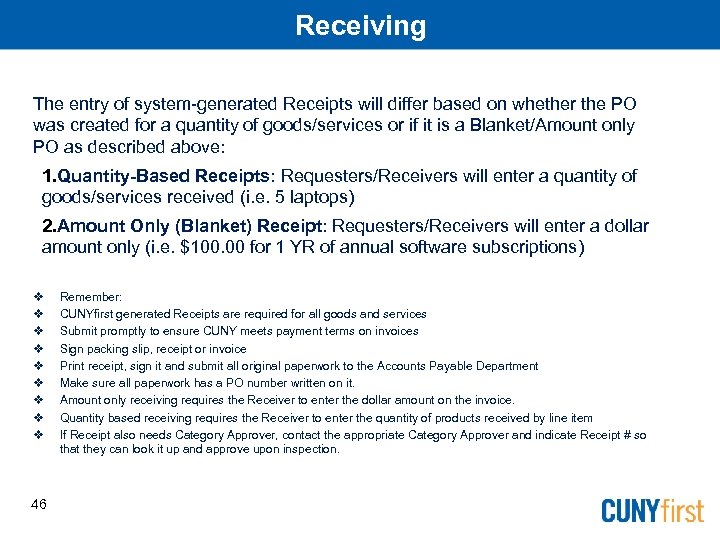 Receiving

The entry of system-generated Receipts will differ based on whether the PO was created for a quantity of goods/services or if it is a Blanket/Amount only PO as described above:

1.Quantity-Based Receipts: Requesters/Receivers will enter a quantity of goods/services received (i.e. 5 laptops)

2.Amount Only (Blanket) Receipt: Requesters/Receivers will enter a dollar amount only (i.e. $100.00 for 1 YR of annual software subscriptions)

❖ Remember:
❖ CUNYfirst generated Receipts are required for all goods and services
❖ Submit promptly to ensure CUNY meets payment terms on invoices
❖ Sign packing slip, receipt or invoice
❖ Print receipt, sign it and submit all original paperwork to the Accounts Payable Department
❖ Make sure all paperwork has a PO number written on it.
❖ Amount only receiving requires the Receiver to enter the dollar amount on the invoice.
❖ Quantity based receiving requires the Receiver to enter the quantity of products received by line item
❖ If Receipt also needs Category Approver, contact the appropriate Category Approver and indicate Receipt # so that they can look it up and approve upon inspection.

46

CUNYfirst